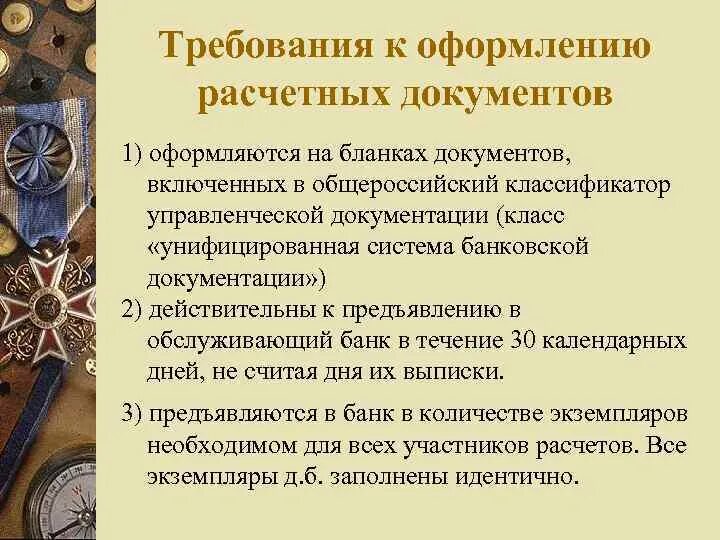 Требования к оформлению расчетных документов

1) оформляются на бланках документов, включенных в общероссийский классификатор управленческой документации (класс «унифицированная система банковской документации»)
2) действительны к предъявлению в обслуживающий банк в течение 30 календарных дней, не считая дня их выписки.

3) предъявляются в банк в количестве экземпляров необходимом для всех участников расчетов. Все экземпляры д.б. заполнены идентично.